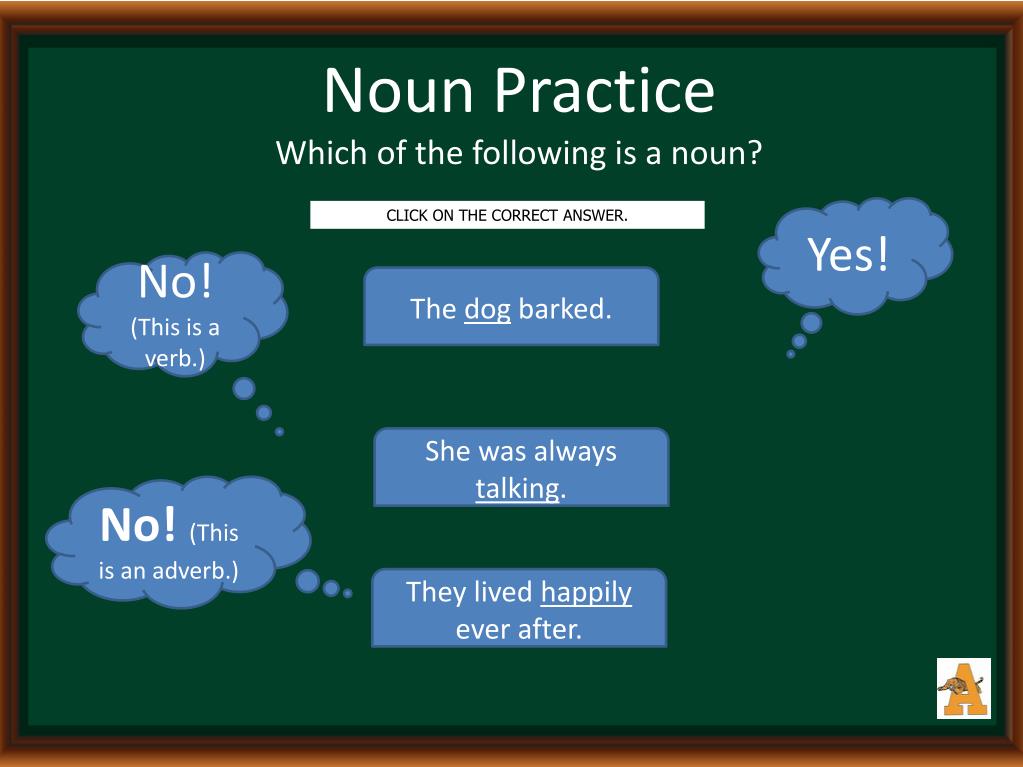 Noun Practice

Which of the following is a noun?

CLICK ON THE CORRECT ANSWER.

Yes!

No!
(This is a verb.)

The dog barked.

She was always talking.

No! (This is an adverb.)

They lived happily ever after.

A